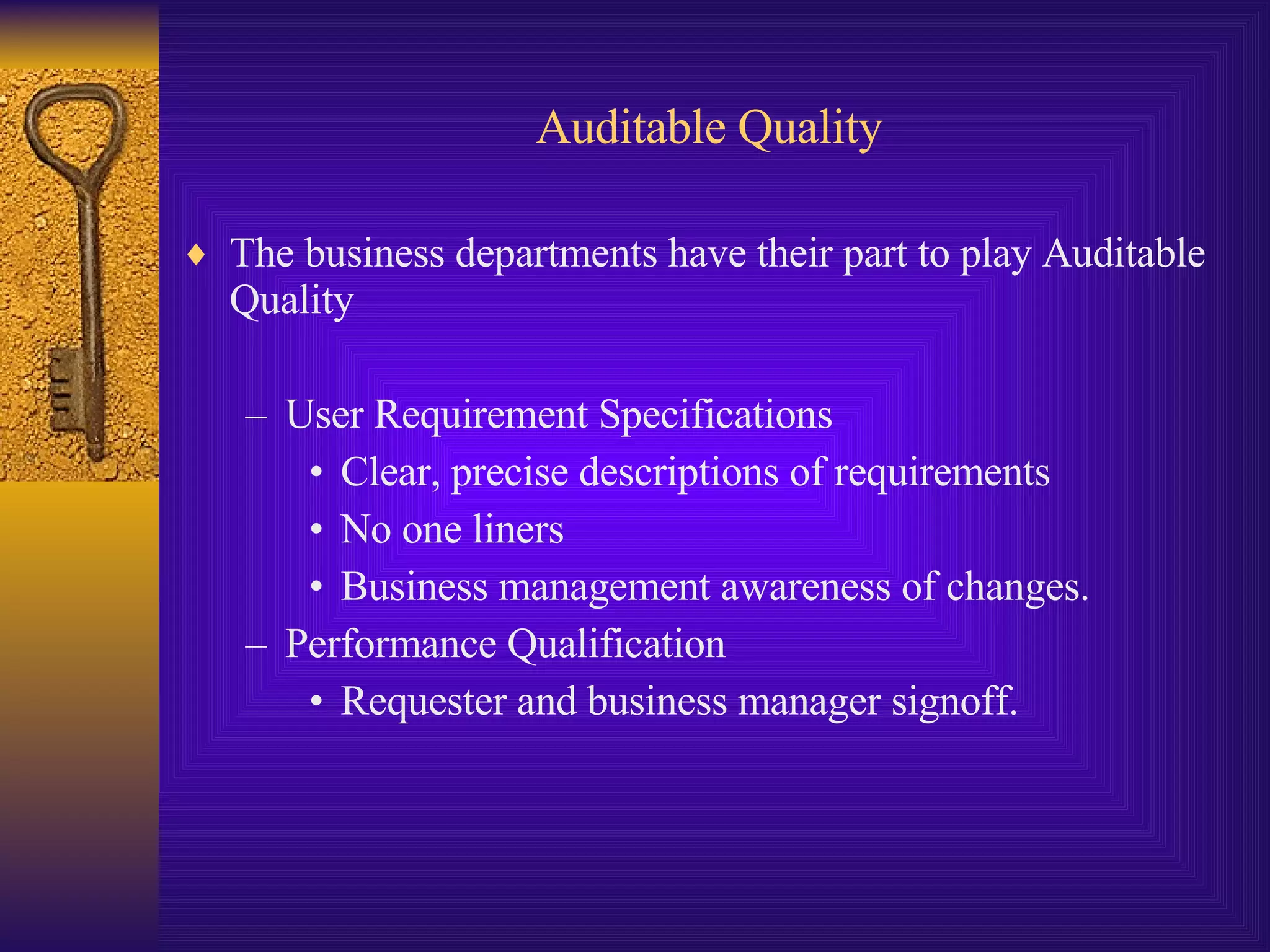 Auditable Quality

♦ The business departments have their part to play Auditable Quality

– User Requirement Specifications
• Clear, precise descriptions of requirements
• No one liners
• Business management awareness of changes.
– Performance Qualification
• Requester and business manager signoff.